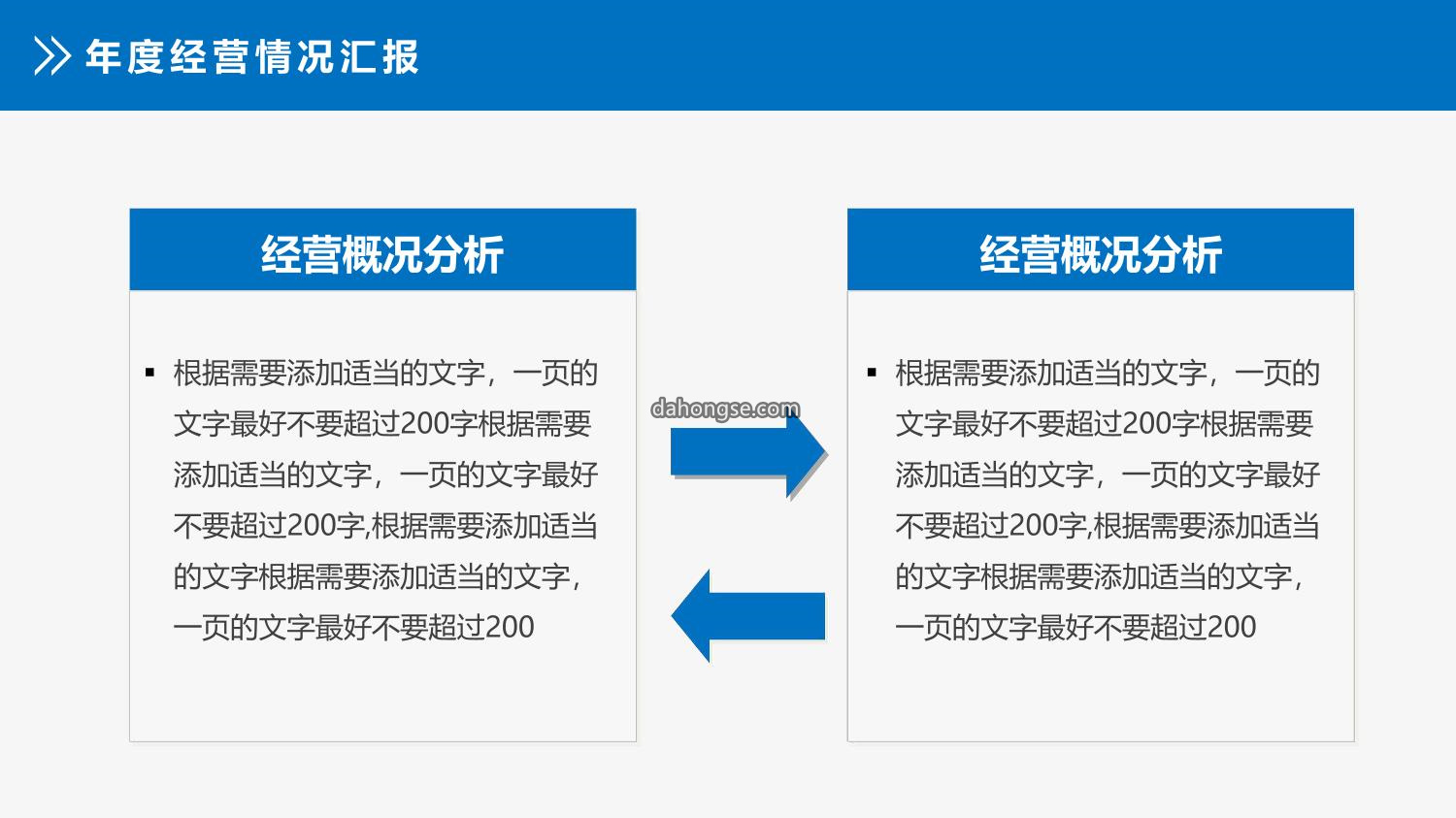 年度经营情况汇报

经营概况分析

▪ 根据需要添加适当的文字，一页的文字最好不要超过200字根据需要添加适当的文字，一页的文字最好不要超过200字,根据需要添加适当的文字根据需要添加适当的文字，一页的文字最好不要超过200

dahongse.com

经营概况分析

▪ 根据需要添加适当的文字，一页的文字最好不要超过200字根据需要添加适当的文字，一页的文字最好不要超过200字,根据需要添加适当的文字根据需要添加适当的文字，一页的文字最好不要超过200